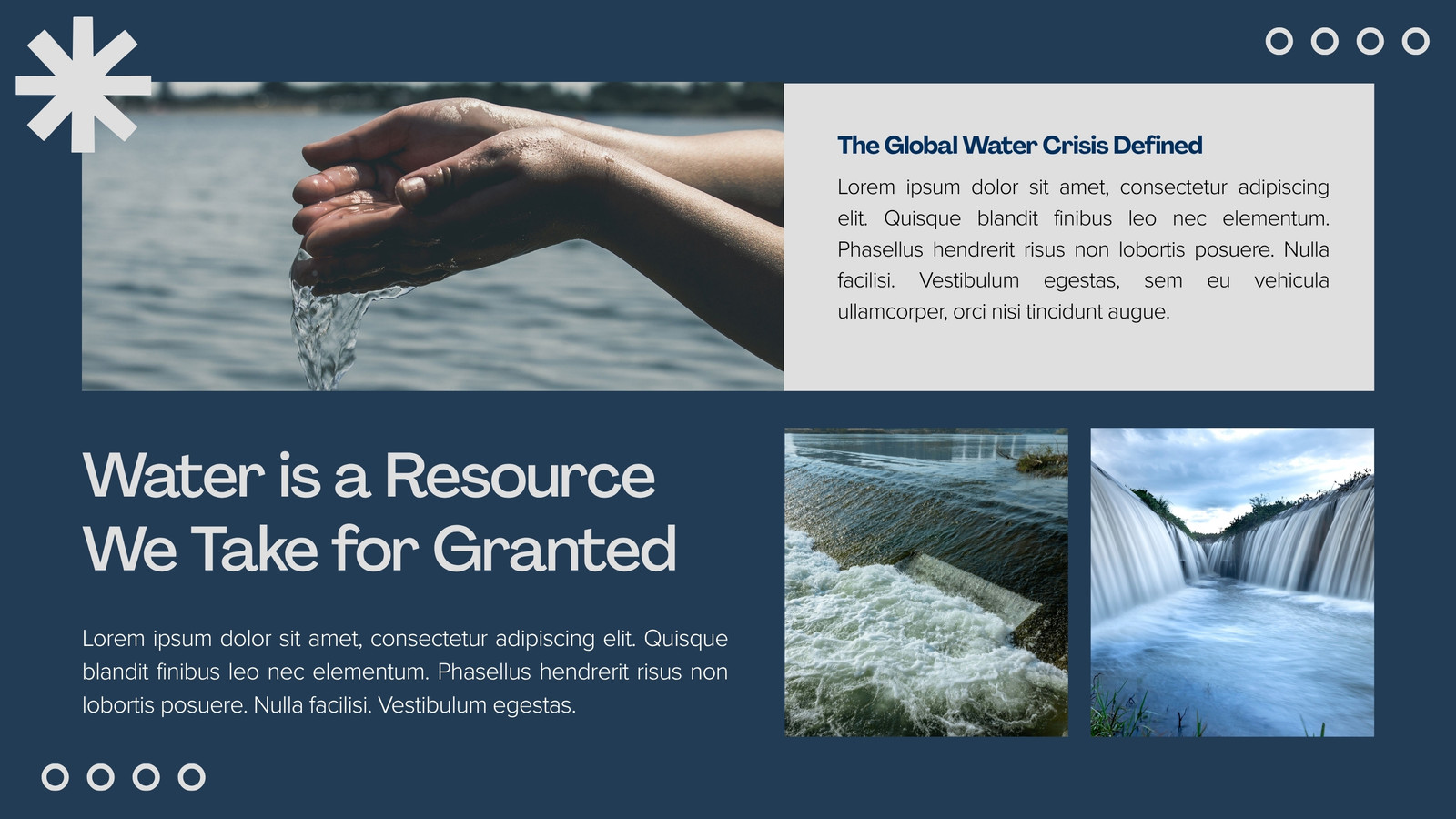 The Global Water Crisis Defined

Lorem ipsum dolor sit amet, consectetur adipiscing elit. Quisque blandit finibus leo nec elementum. Phasellus hendrerit risus non lobortis posuere. Nulla facilisi. Vestibulum egestas, sem eu vehicula ullamcorper, orci nisi tincidunt augue.

Water is a Resource We Take for Granted

Lorem ipsum dolor sit amet, consectetur adipiscing elit. Quisque blandit finibus leo nec elementum. Phasellus hendrerit risus non lobortis posuere. Nulla facilisi. Vestibulum egestas.